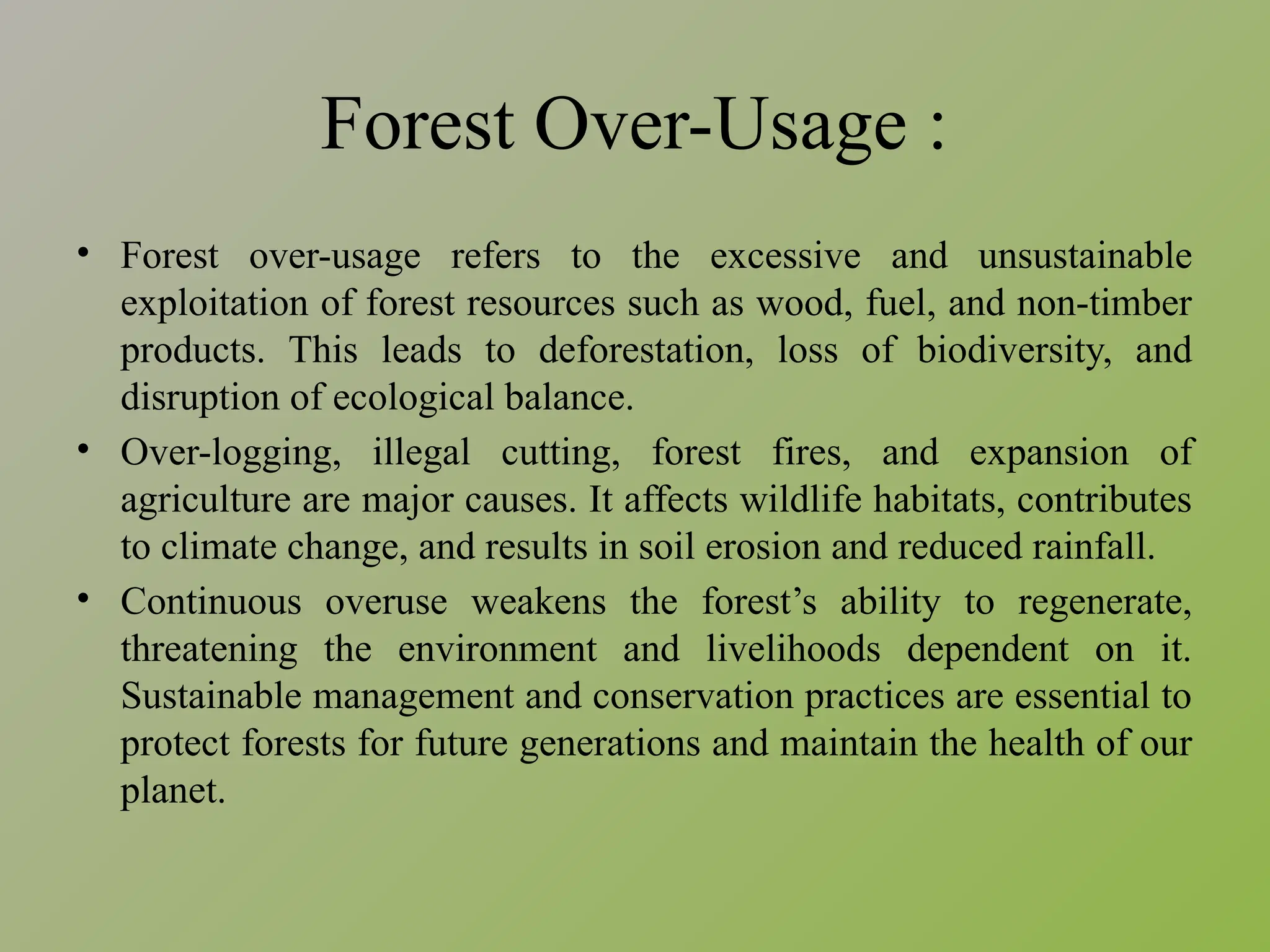 Forest Over-Usage :

• Forest over-usage refers to the excessive and unsustainable exploitation of forest resources such as wood, fuel, and non-timber products. This leads to deforestation, loss of biodiversity, and disruption of ecological balance.

• Over-logging, illegal cutting, forest fires, and expansion of agriculture are major causes. It affects wildlife habitats, contributes to climate change, and results in soil erosion and reduced rainfall.

• Continuous overuse weakens the forest’s ability to regenerate, threatening the environment and livelihoods dependent on it. Sustainable management and conservation practices are essential to protect forests for future generations and maintain the health of our planet.